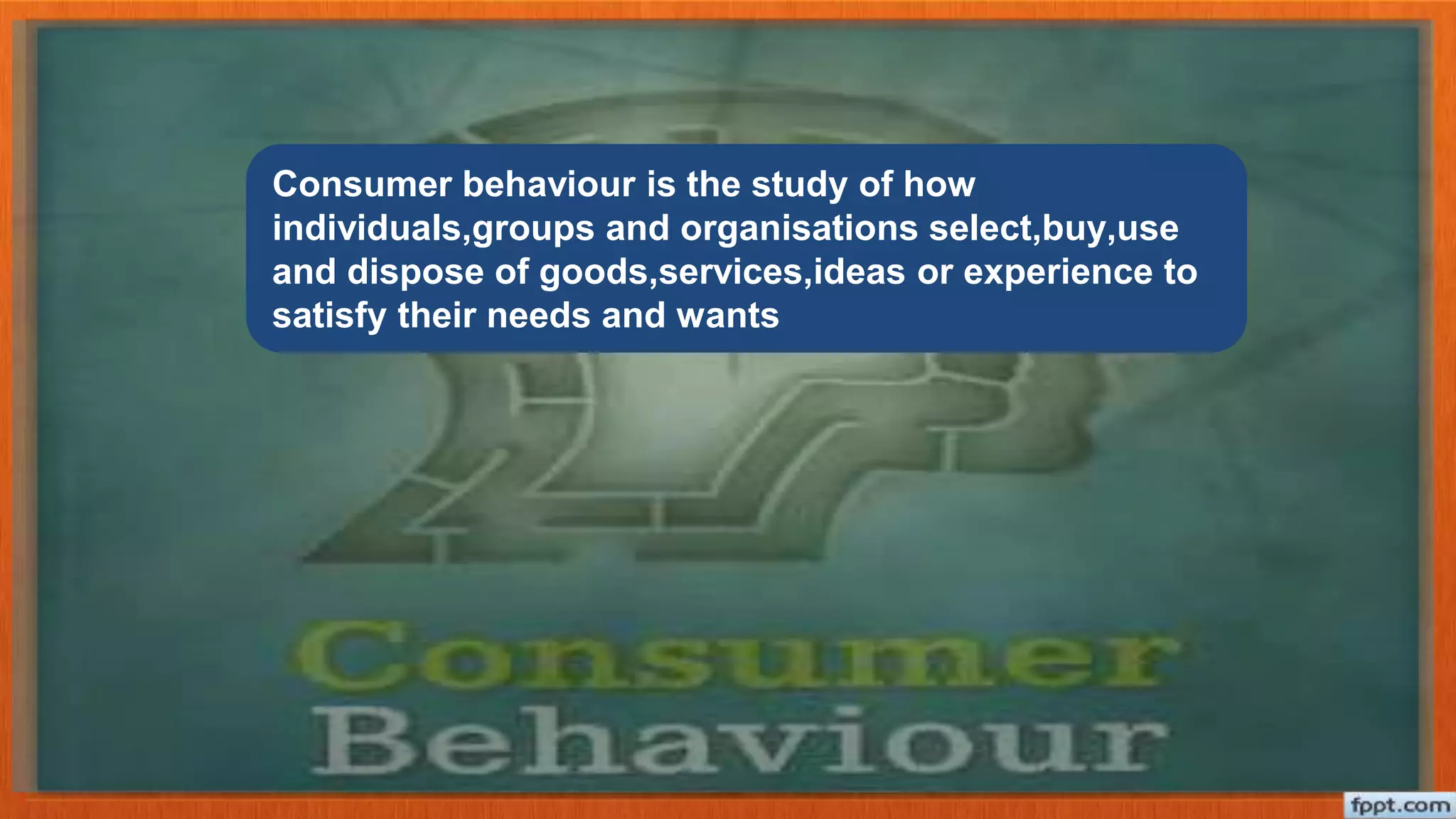 Consumer behaviour is the study of how individuals,groups and organisations select,buy,use and dispose of goods,services,ideas or experience to satisfy their needs and wants

Consumer
Behaviour

fppt.com